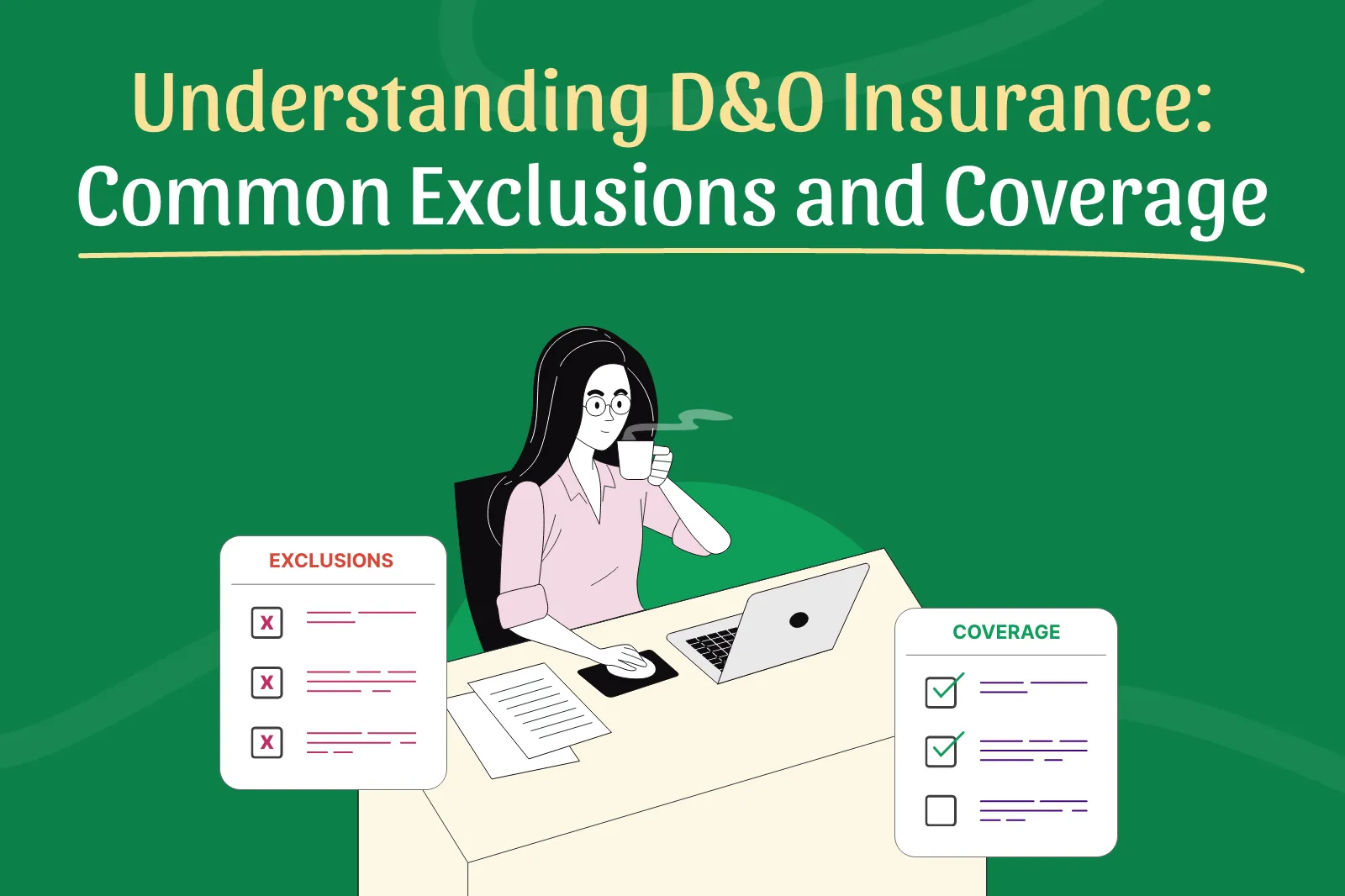 Understanding D&O Insurance:
Common Exclusions and Coverage

EXCLUSIONS
X
X
X

COVERAGE